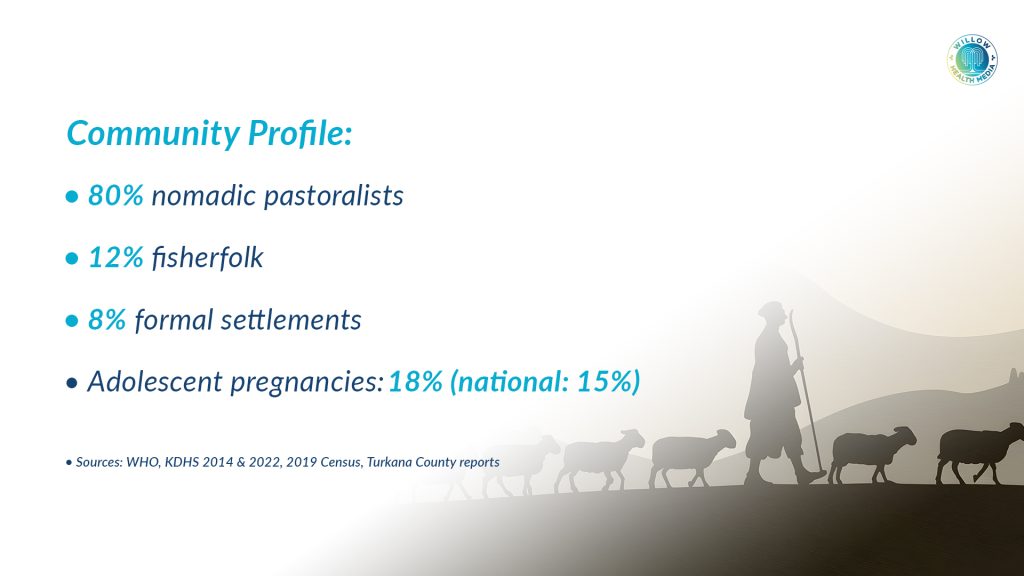 WILLOW HEALTH MEDIA

Community Profile:

• 80% nomadic pastoralists

• 12% fisherfolk

• 8% formal settlements

• Adolescent pregnancies: 18% (national: 15%)

• Sources: WHO, KDHS 2014 & 2022, 2019 Census, Turkana County reports